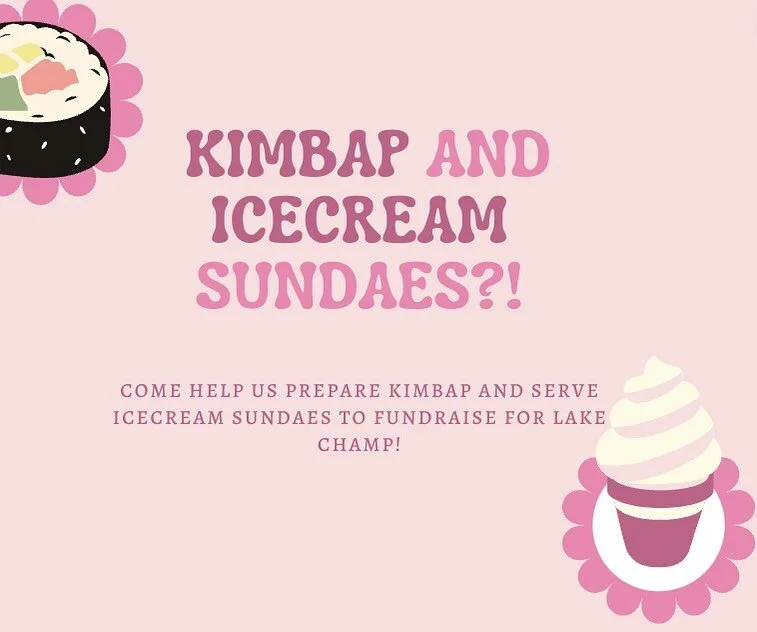 KIMBAP AND ICECREAM SUNDAES?!

COME HELP US PREPARE KIMBAP AND SERVE ICECREAM SUNDAES TO FUNDRAISE FOR LAKE CHAMP!